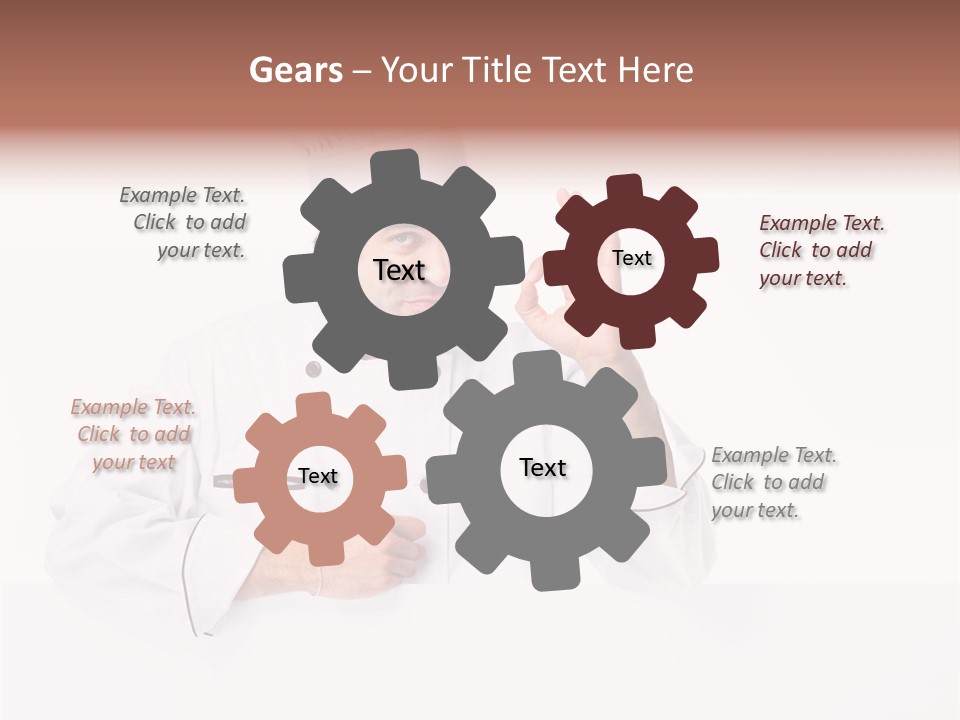 Gears – Your Title Text Here

Example Text. Click to add your text.

Text

Text

Example Text. Click to add your text.

Example Text. Click to add your text

Text

Text

Example Text. Click to add your text.